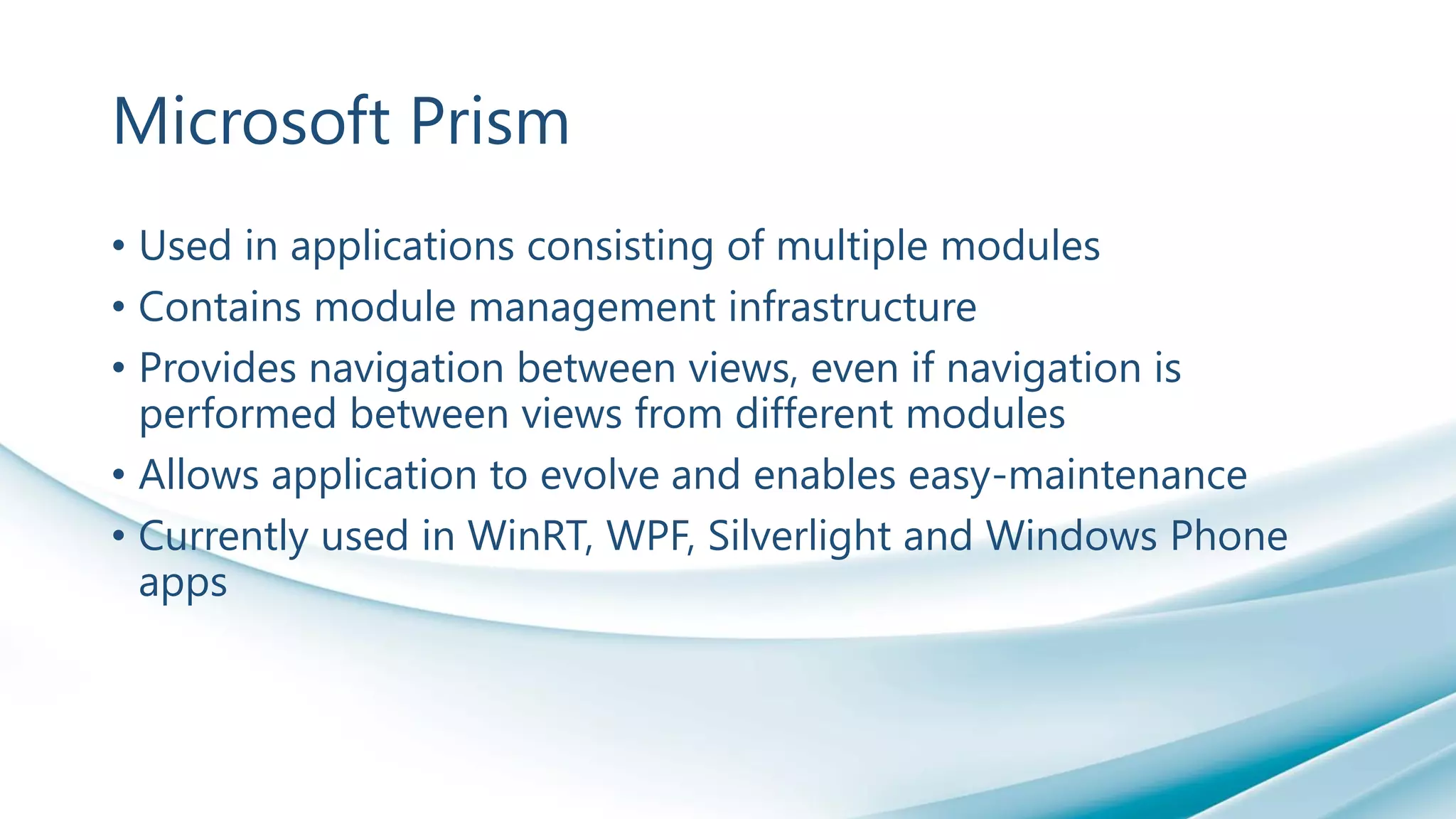 Microsoft Prism

• Used in applications consisting of multiple modules
• Contains module management infrastructure
• Provides navigation between views, even if navigation is performed between views from different modules
• Allows application to evolve and enables easy-maintenance
• Currently used in WinRT, WPF, Silverlight and Windows Phone apps